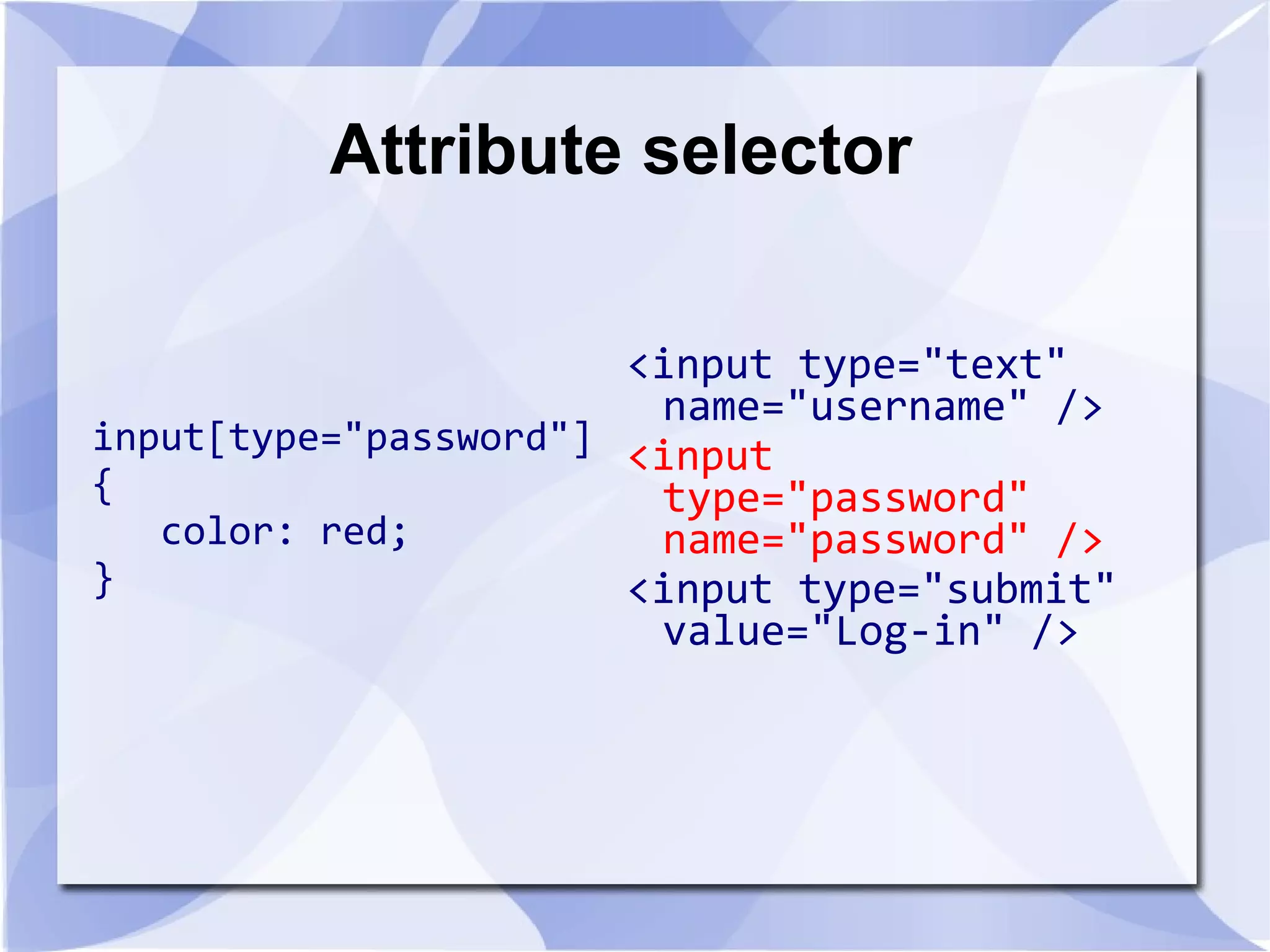 Attribute selector

input[type="password"]
{
   color: red;
}

<input type="text"
 name="username" />
<input
 type="password"
 name="password" />
<input type="submit"
 value="Log-in" />